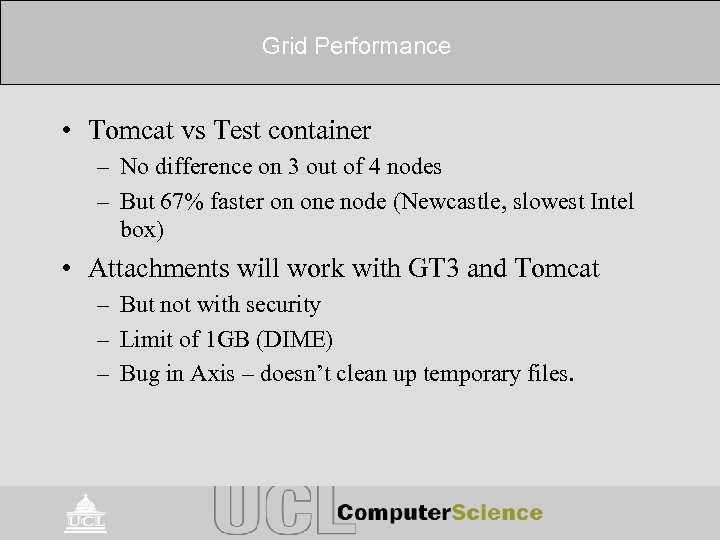 Grid Performance

• Tomcat vs Test container
– No difference on 3 out of 4 nodes
– But 67% faster on one node (Newcastle, slowest Intel box)

• Attachments will work with GT3 and Tomcat
– But not with security
– Limit of 1GB (DIME)
– Bug in Axis – doesn't clean up temporary files.

UCL

UCL ComputerScience